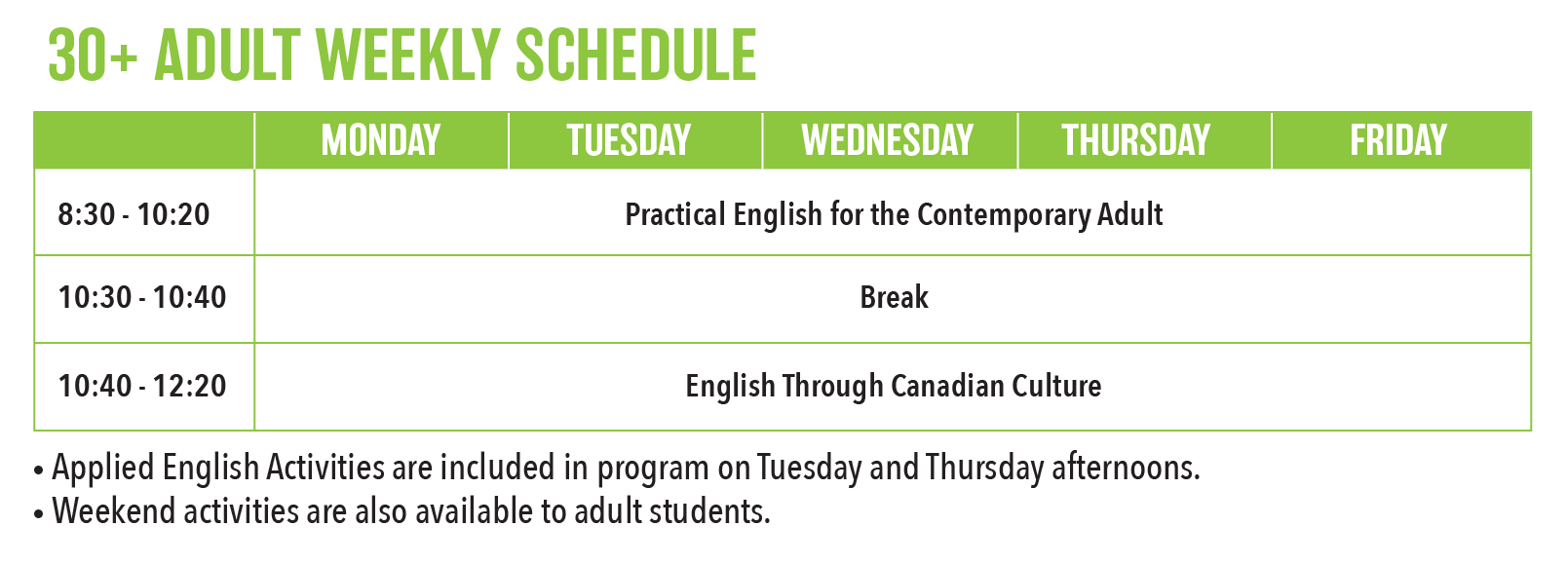 30+ ADULT WEEKLY SCHEDULE

| | MONDAY | TUESDAY | WEDNESDAY | THURSDAY | FRIDAY |
|---|---|---|---|---|---|
| 8:30 - 10:20 | Practical English for the Contemporary Adult | | | | |
| 10:30 - 10:40 | Break | | | | |
| 10:40 - 12:20 | English Through Canadian Culture | | | | |

• Applied English Activities are included in program on Tuesday and Thursday afternoons.
• Weekend activities are also available to adult students.